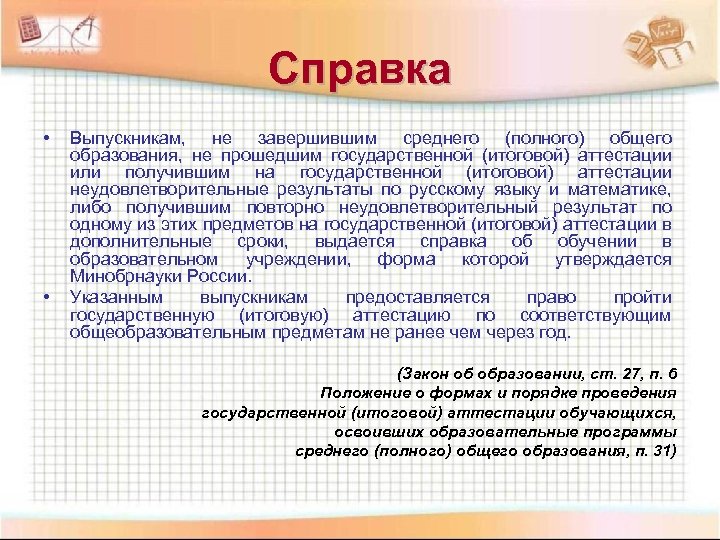 Справка

• Выпускникам, не завершившим среднего (полного) общего образования, не прошедшим государственной (итоговой) аттестации или получившим на государственной (итоговой) аттестации неудовлетворительные результаты по русскому языку и математике, либо получившим повторно неудовлетворительный результат по одному из этих предметов на государственной (итоговой) аттестации в дополнительные сроки, выдается справка об обучении в образовательном учреждении, форма которой утверждается Минобрнауки России.

• Указанным выпускникам предоставляется право пройти государственную (итоговую) аттестацию по соответствующим общеобразовательным предметам не ранее чем через год.

(Закон об образовании, ст. 27, п. 6
Положение о формах и порядке проведения государственной (итоговой) аттестации обучающихся, освоивших образовательные программы среднего (полного) общего образования, п. 31)